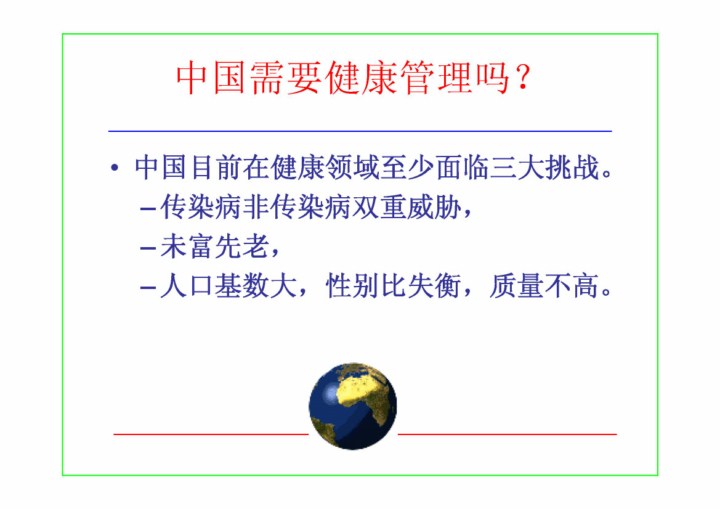 中国需要健康管理吗？

• 中国目前在健康领域至少面临三大挑战。
– 传染病非传染病双重威胁，
– 未富先老，
– 人口基数大，性别比失衡，质量不高。